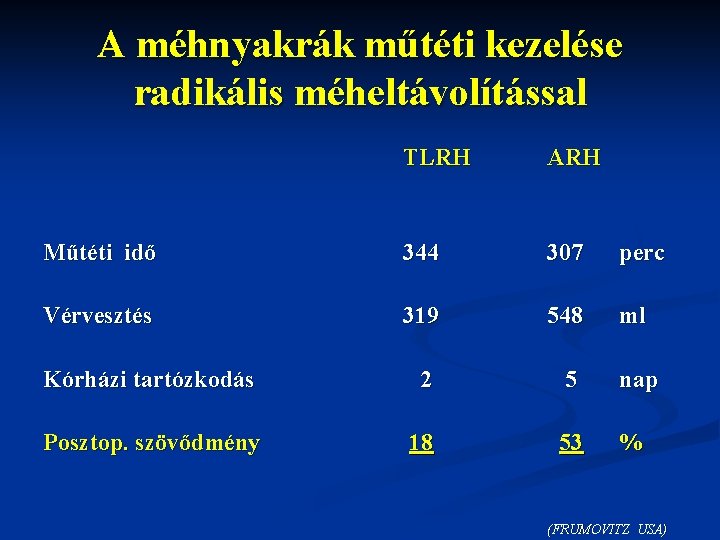 A méhnyakrák műtéti kezelése radikális méheltávolítással

| | TLRH | ARH | |
|---|---|---|---|
| Műtéti idő | 344 | 307 | perc |
| Vérvesztés | 319 | 548 | ml |
| Kórházi tartózkodás | 2 | 5 | nap |
| Posztop. szövődmény | 18 | 53 | % |

(FRUMOVITZ USA)